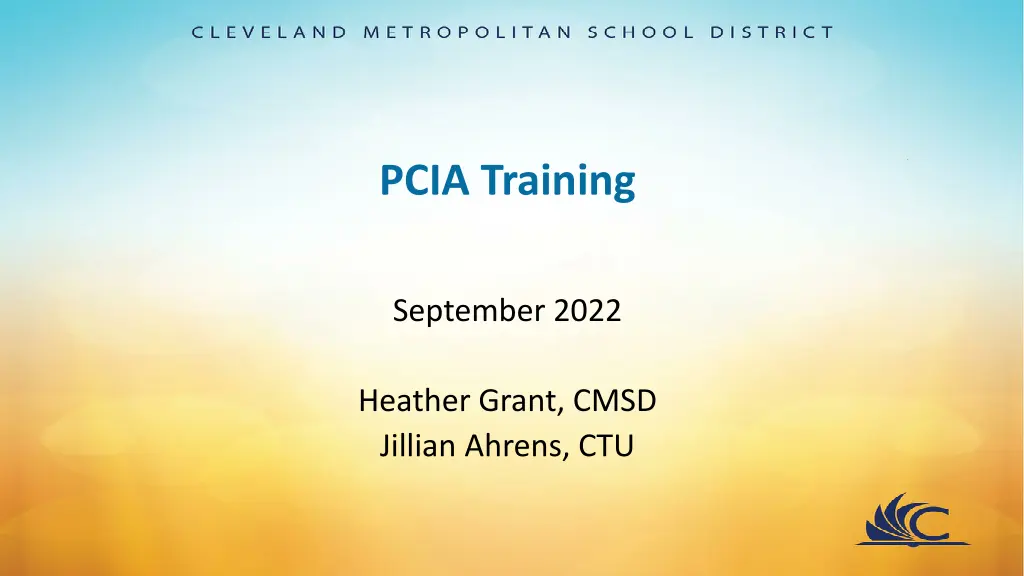 CLEVELAND METROPOLITAN SCHOOL DISTRICT

PCIA Training

September 2022

Heather Grant, CMSD
Jillian Ahrens, CTU